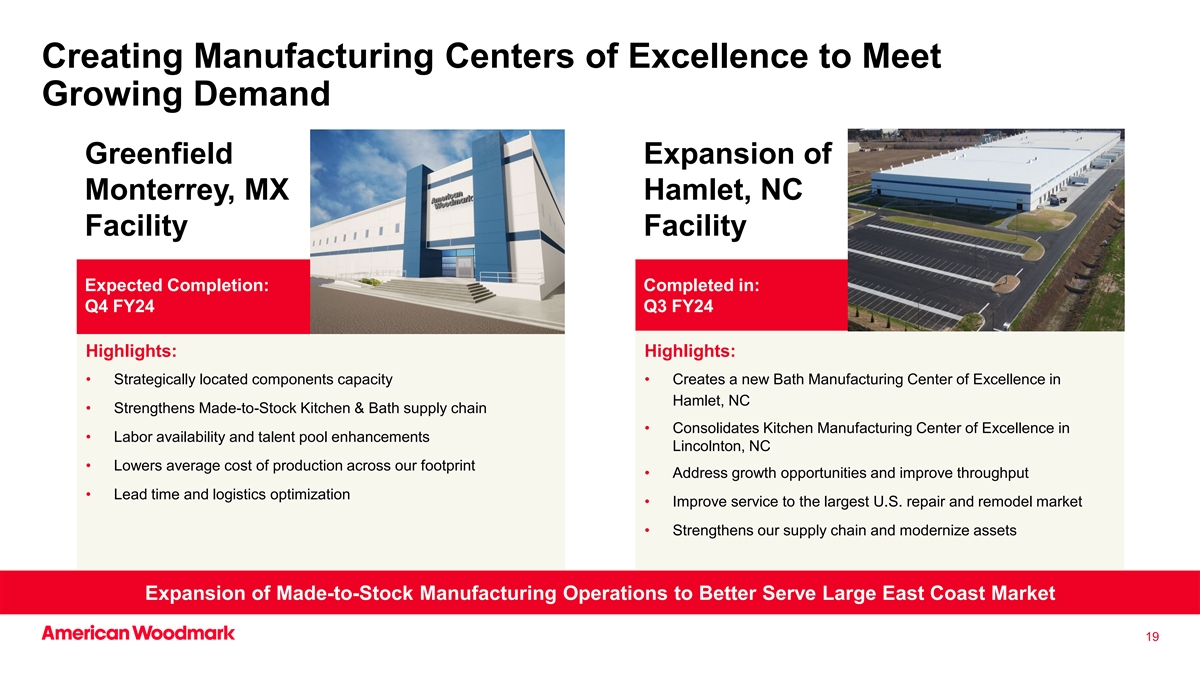 Creating Manufacturing Centers of Excellence to Meet Growing Demand

Greenfield Monterrey, MX Facility

American Woodmark

Expected Completion: Q4 FY24

Highlights:

• Strategically located components capacity
• Strengthens Made-to-Stock Kitchen & Bath supply chain
• Labor availability and talent pool enhancements
• Lowers average cost of production across our footprint
• Lead time and logistics optimization

Expansion of Hamlet, NC Facility

Completed in: Q3 FY24

Highlights:

• Creates a new Bath Manufacturing Center of Excellence in Hamlet, NC
• Consolidates Kitchen Manufacturing Center of Excellence in Lincolnton, NC
• Address growth opportunities and improve throughput
• Improve service to the largest U.S. repair and remodel market
• Strengthens our supply chain and modernize assets

Expansion of Made-to-Stock Manufacturing Operations to Better Serve Large East Coast Market

American Woodmark

19